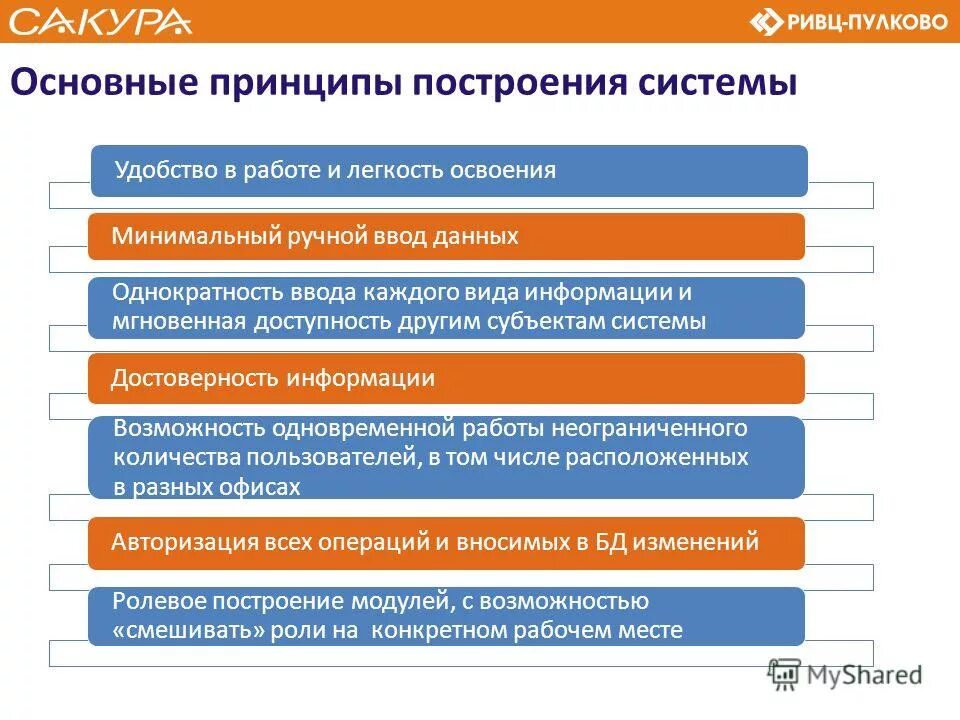 САКУРА

РИВЦ-ПУЛКОВО

Основные принципы построения системы

Удобство в работе и легкость освоения

Минимальный ручной ввод данных

Однократность ввода каждого вида информации и мгновенная доступность другим субъектам системы

Достоверность информации

Возможность одновременной работы неограниченного количества пользователей, в том числе расположенных в разных офисах

Авторизация всех операций и вносимых в БД изменений

Ролевое построение модулей, с возможностью «смешивать» роли на конкретном рабочем месте

MyShared